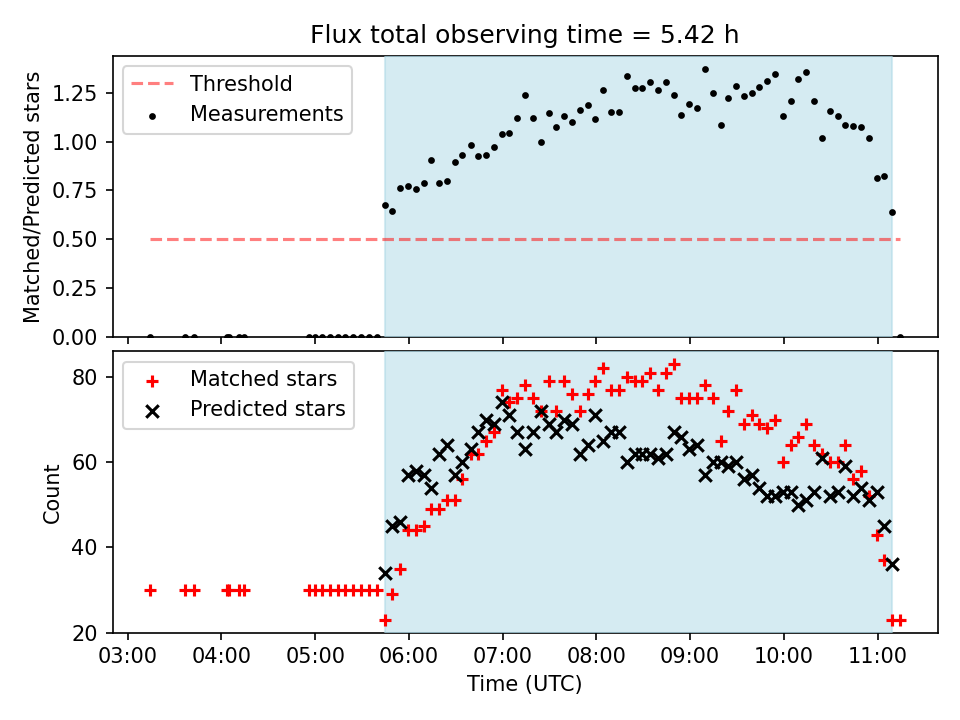 Flux total observing time = 5.42 h

Threshold
Measurements

Matched/Predicted stars

1.25
1.00
0.75
0.50
0.25
0.00

Matched stars
Predicted stars

Count

80
60
40
20

03:00
04:00
05:00
06:00
07:00
08:00
09:00
10:00
11:00

Time (UTC)